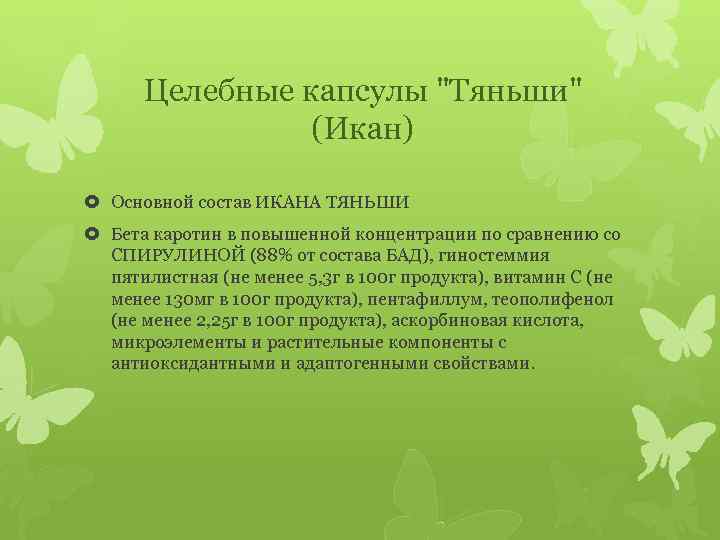 Целебные капсулы "Тяньши" (Икан)

Основной состав ИКАНА ТЯНЬШИ

Бета каротин в повышенной концентрации по сравнению со СПИРУЛИНОЙ (88% от состава БАД), гиностеммия пятилистная (не менее 5,3г в 100г продукта), витамин С (не менее 130мг в 100г продукта), пентафиллум, теополифенол (не менее 2,25г в 100г продукта), аскорбиновая кислота, микроэлементы и растительные компоненты с антиоксидантными и адаптогенными свойствами.